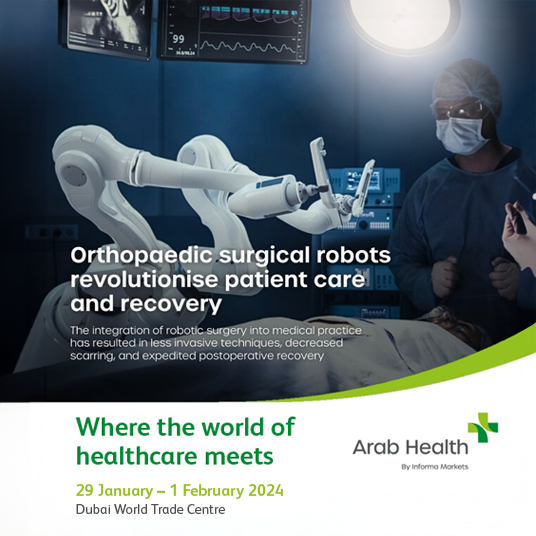 99

Orthopaedic surgical robots revolutionise patient care and recovery

The integration of robotic surgery into medical practice has resulted in less invasive techniques, decreased scarring, and expedited postoperative recovery

Where the world of healthcare meets

29 January – 1 February 2024
Dubai World Trade Centre

Arab Health
By Informa Markets